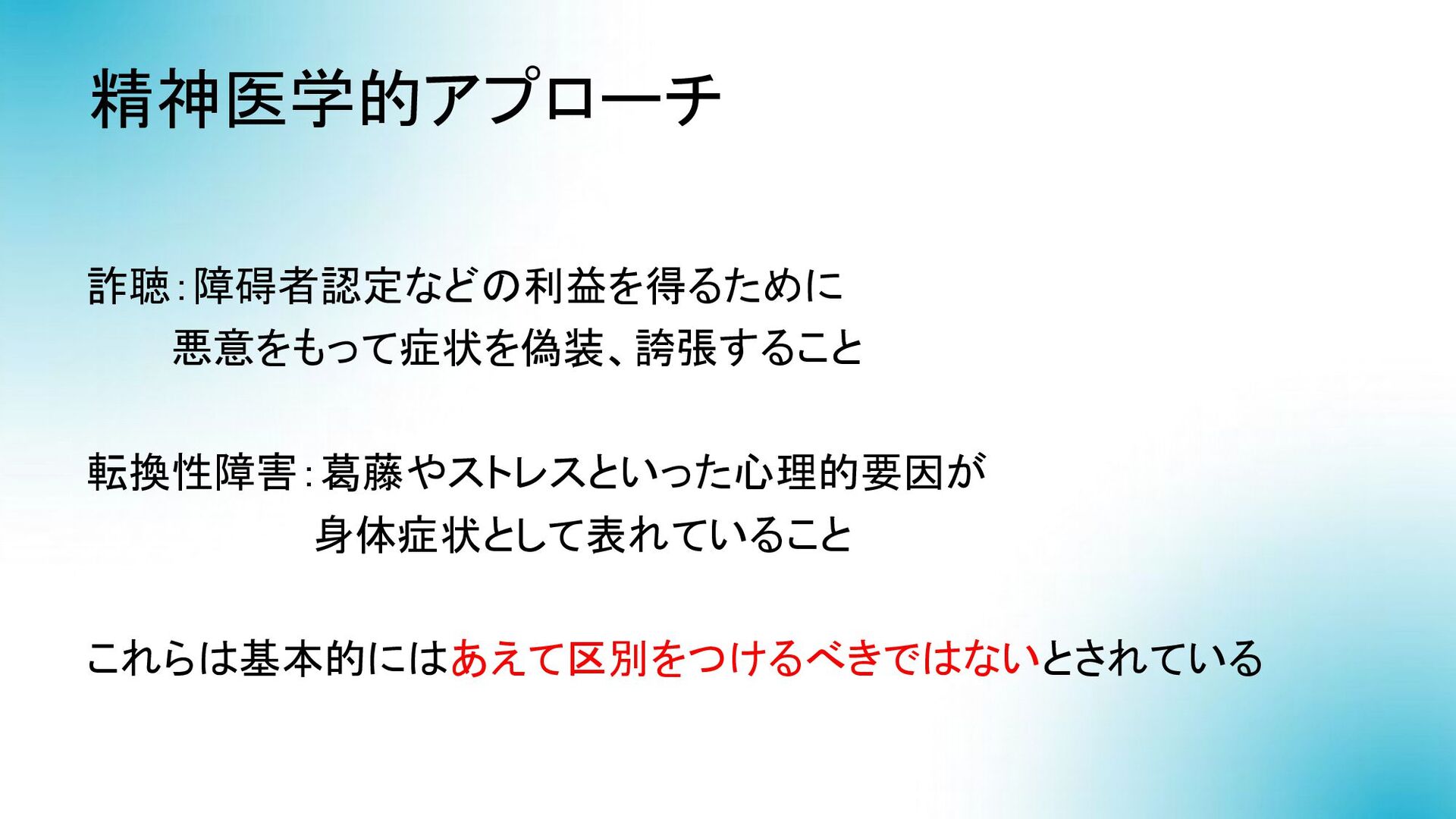 精神医学的アプローチ

詐聴：障碍者認定などの利益を得るために
悪意をもって症状を偽装、誇張すること

転換性障害：葛藤やストレスといった心理的要因が
身体症状として表れていること

これらは基本的にはあえて区別をつけるべきではないとされている